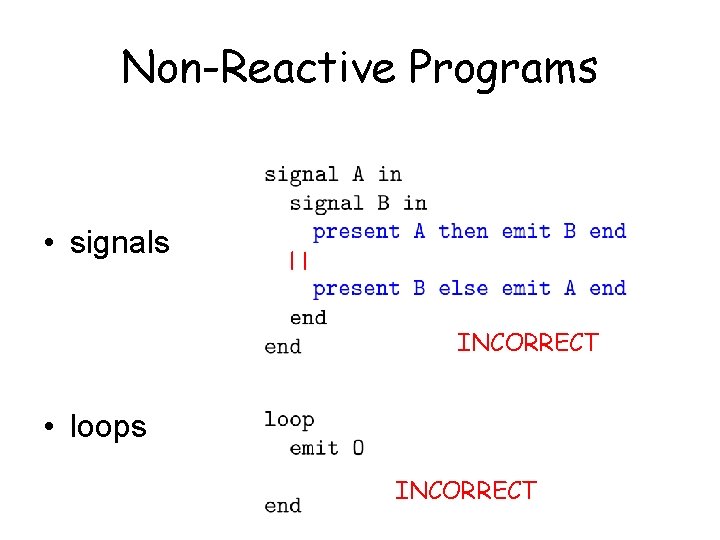 Non-Reactive Programs

• signals

signal A in
signal B in
present A then emit B end
||
present B else emit A end
end
end

INCORRECT

• loops

loop
emit O

end

INCORRECT